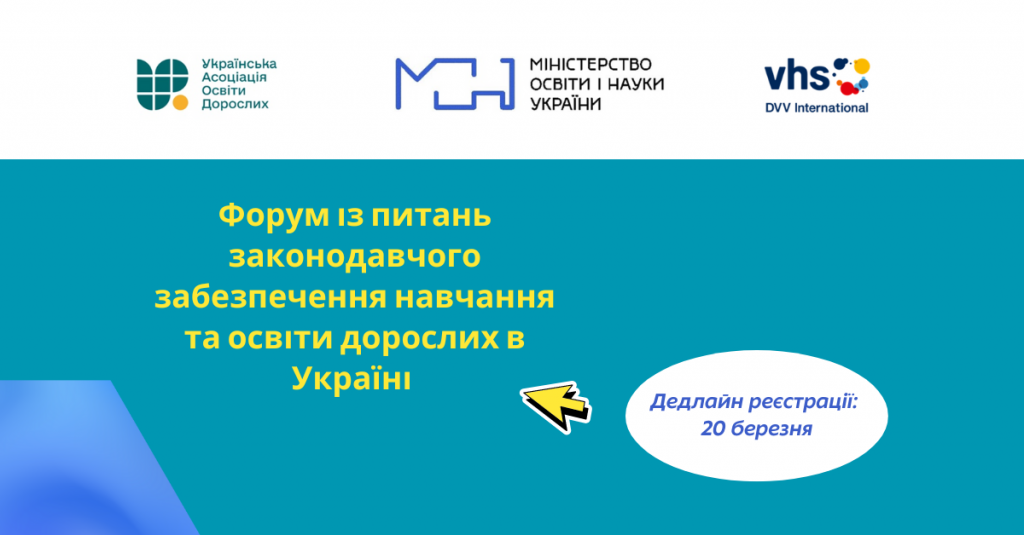 Українська Асоціація Освіти Дорослих

МОН

МІНІСТЕРСТВО ОСВІТИ І НАУКИ УКРАЇНИ

vhs DVV International

Форум із питань законодавчого забезпечення навчання та освіти дорослих в Україні

Дедлайн реєстрації: 20 березня